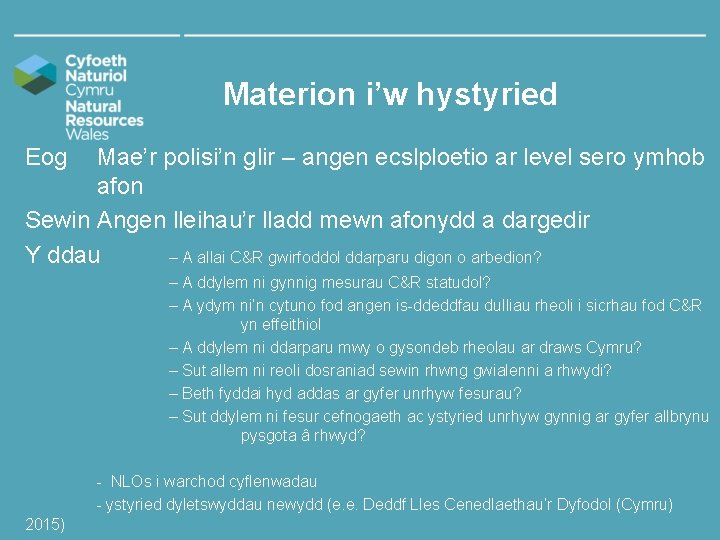 Cyfoeth Naturiol Cymru
Natural Resources Wales

Materion i'w hystyried

Eog Mae'r polisi'n glir – angen ecslploetio ar level sero ymhob afon

Sewin Angen lleihau'r lladd mewn afonydd a dargedir

Y ddau – A allai C&R gwirfoddol ddarparu digon o arbedion?
– A ddylem ni gynnig mesurau C&R statudol?
– A ydym ni'n cytuno fod angen is-ddeddfau dulliau rheoli i sicrhau fod C&R yn effeithiol
– A ddylem ni ddarparu mwy o gysondeb rheolau ar draws Cymru?
– Sut allem ni reoli dosraniad sewin rhwng gwialenni a rhwydi?
– Beth fyddai hyd addas ar gyfer unrhyw fesurau?
– Sut ddylem ni fesur cefnogaeth ac ystyried unrhyw gynnig ar gyfer allbrynu pysgota â rhwyd?

- NLOs i warchod cyflenwadau
- ystyried dyletswyddau newydd (e.e. Deddf Lles Cenedlaethau'r Dyfodol (Cymru) 2015)